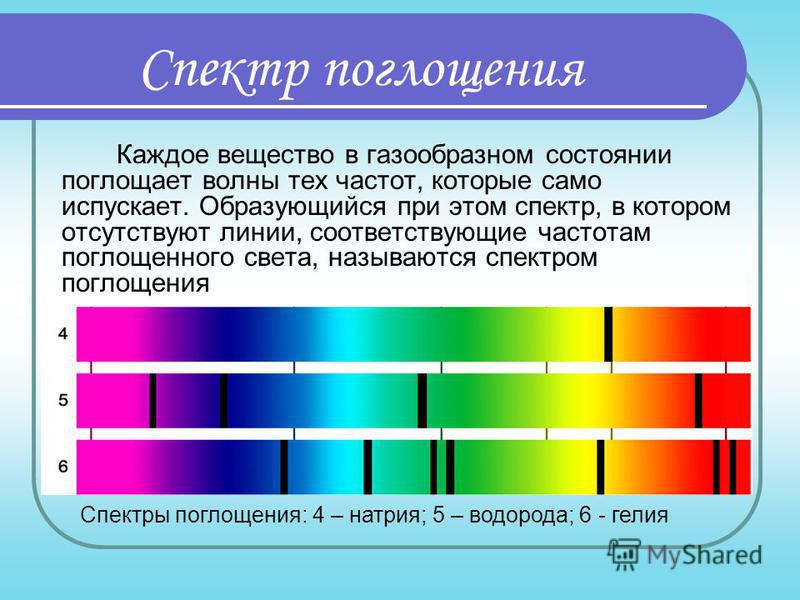 Спектр поглощения

Каждое вещество в газообразном состоянии поглощает волны тех частот, которые само испускает. Образующийся при этом спектр, в котором отсутствуют линии, соответствующие частотам поглощенного света, называются спектром поглощения

4

5

6

Спектры поглощения: 4 – натрия; 5 – водорода; 6 - гелия

MyShared